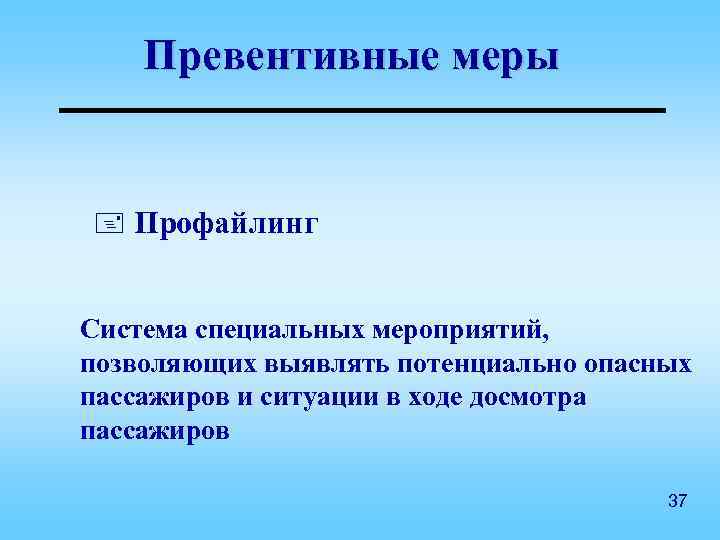 Превентивные меры

Профайлинг

Система специальных мероприятий, позволяющих выявлять потенциально опасных пассажиров и ситуации в ходе досмотра пассажиров

37